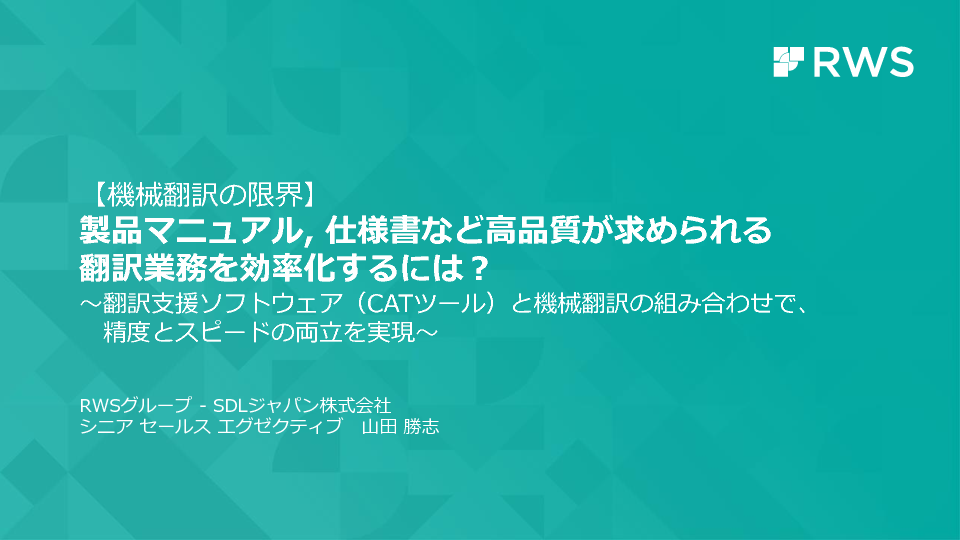 RWS

【機械翻訳の限界】
製品マニュアル, 仕様書など高品質が求められる翻訳業務を効率化するには？
～翻訳支援ソフトウェア（CATツール）と機械翻訳の組み合わせで、精度とスピードの両立を実現～

RWSグループ - SDLジャパン株式会社
シニア セールス エグゼクティブ　山田 勝志